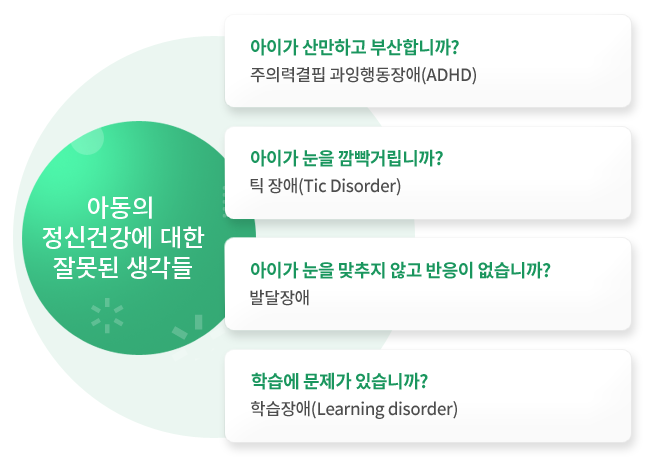 아동의
정신건강에 대한
잘못된 생각들

아이가 산만하고 부산합니까?
주의력결핍 과잉행동장애(ADHD)

아이가 눈을 깜빡거립니까?
틱 장애(Tic Disorder)

아이가 눈을 맞추지 않고 반응이 없습니까?
발달장애

학습에 문제가 있습니까?
학습장애(Learning disorder)